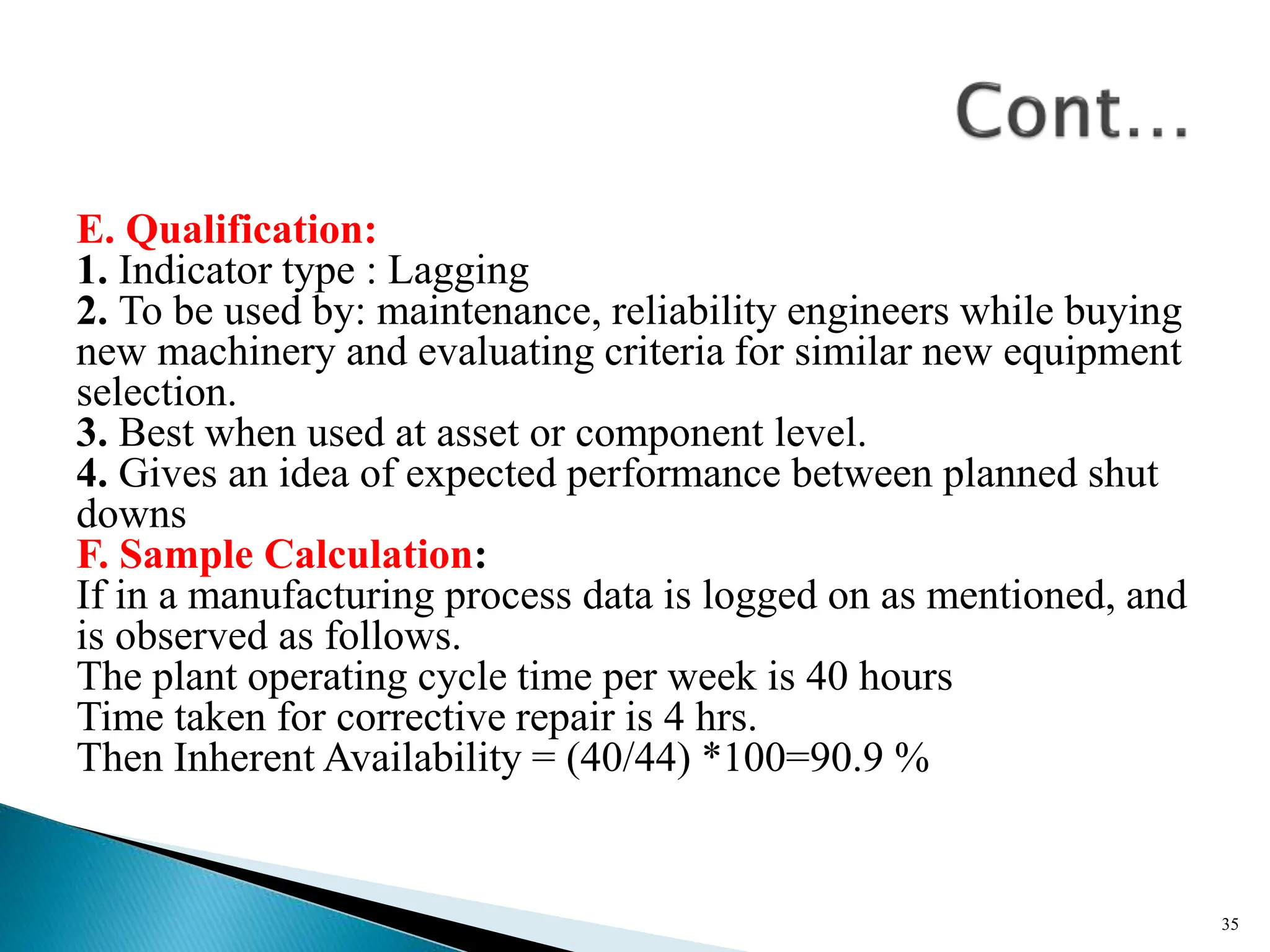 Cont...

E. Qualification:
1. Indicator type : Lagging
2. To be used by: maintenance, reliability engineers while buying new machinery and evaluating criteria for similar new equipment selection.
3. Best when used at asset or component level.
4. Gives an idea of expected performance between planned shut downs
F. Sample Calculation:
If in a manufacturing process data is logged on as mentioned, and is observed as follows.
The plant operating cycle time per week is 40 hours
Time taken for corrective repair is 4 hrs.
Then Inherent Availability = (40/44) *100=90.9 %

35